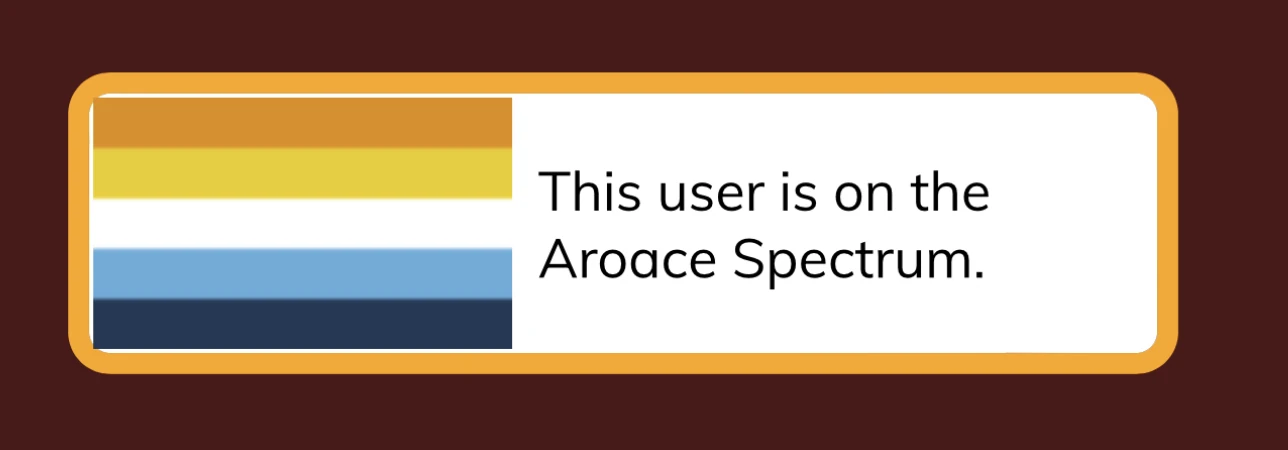 This user is on the Aroace Spectrum.